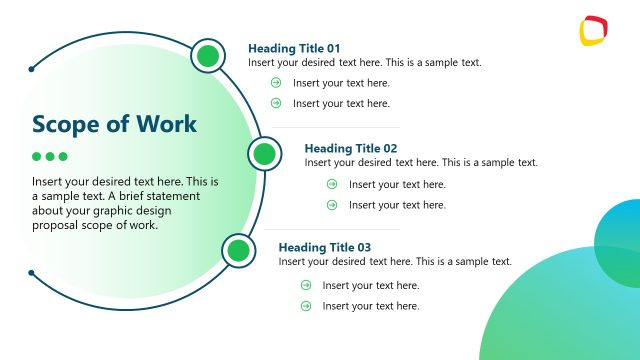 Scope of Work

Insert your desired text here. This is a sample text. A brief statement about your graphic design proposal scope of work.

Heading Title 01
Insert your desired text here. This is a sample text.
Insert your text here.
Insert your text here.

Heading Title 02
Insert your desired text here. This is a sample text.
Insert your text here.
Insert your text here.

Heading Title 03
Insert your desired text here. This is a sample text.
Insert your text here.
Insert your text here.